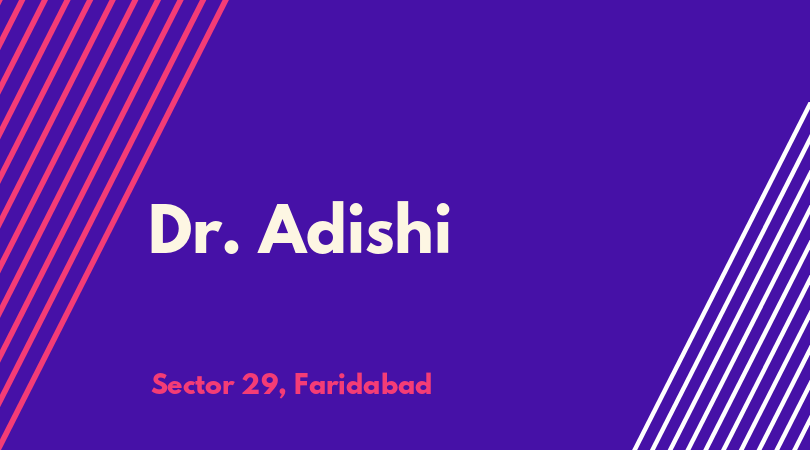 Dr. Adishi

Sector 29, Faridabad